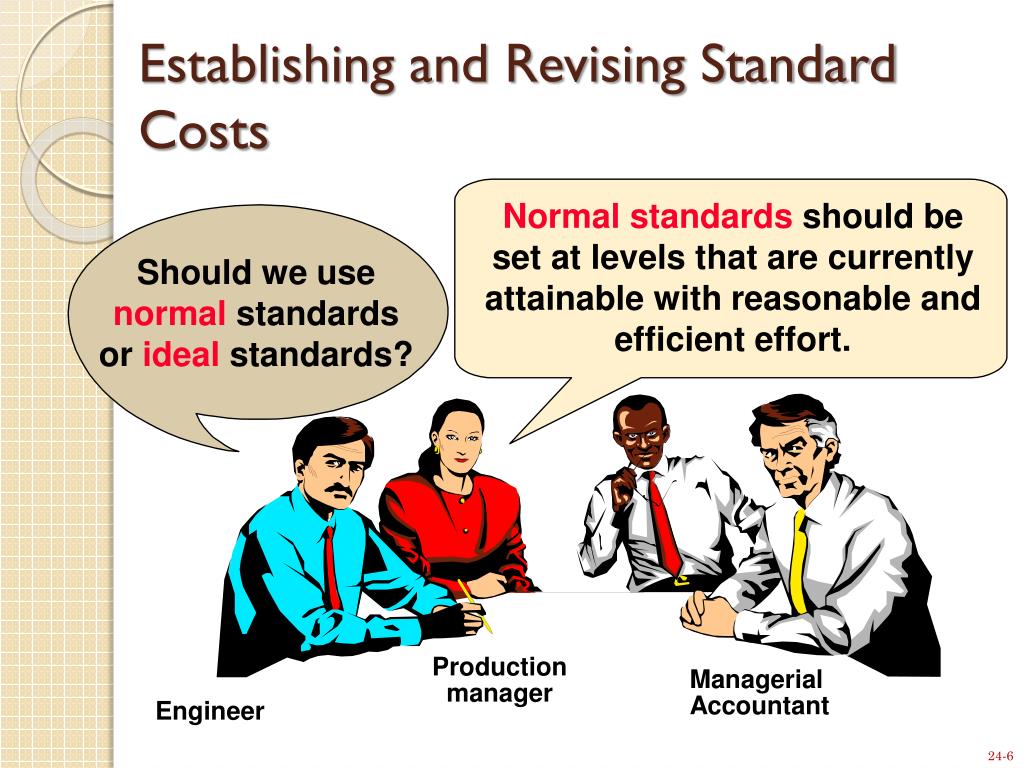 Establishing and Revising Standard Costs

Should we use normal standards or ideal standards?

Normal standards should be set at levels that are currently attainable with reasonable and efficient effort.

Engineer

Production manager

Managerial Accountant

24-6